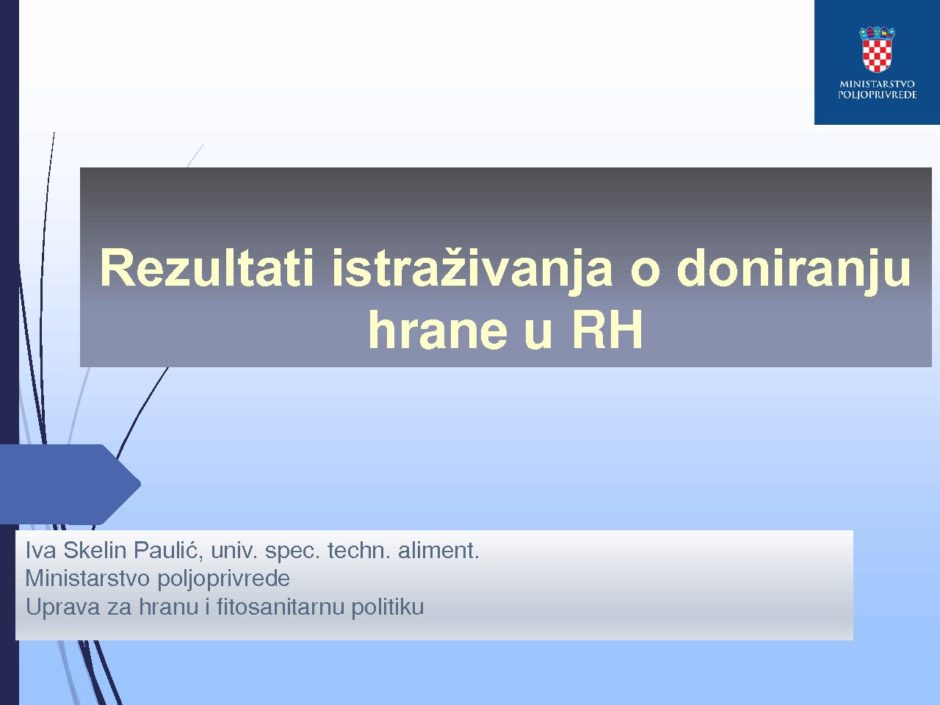 MINISTARSTVO
POLJOPRIVREDE

Rezultati istraživanja o doniranju hrane u RH

Iva Skelin Paulić, univ. spec. techn. aliment.
Ministarstvo poljoprivrede
Uprava za hranu i fitosanitarnu politiku